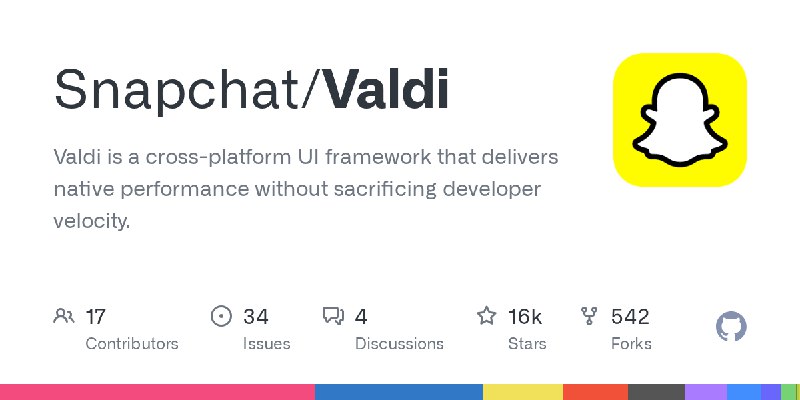 Snapchat/Valdi

Valdi is a cross-platform UI framework that delivers native performance without sacrificing developer velocity.

17
Contributors

34
Issues

4
Discussions

16k
Stars

542
Forks